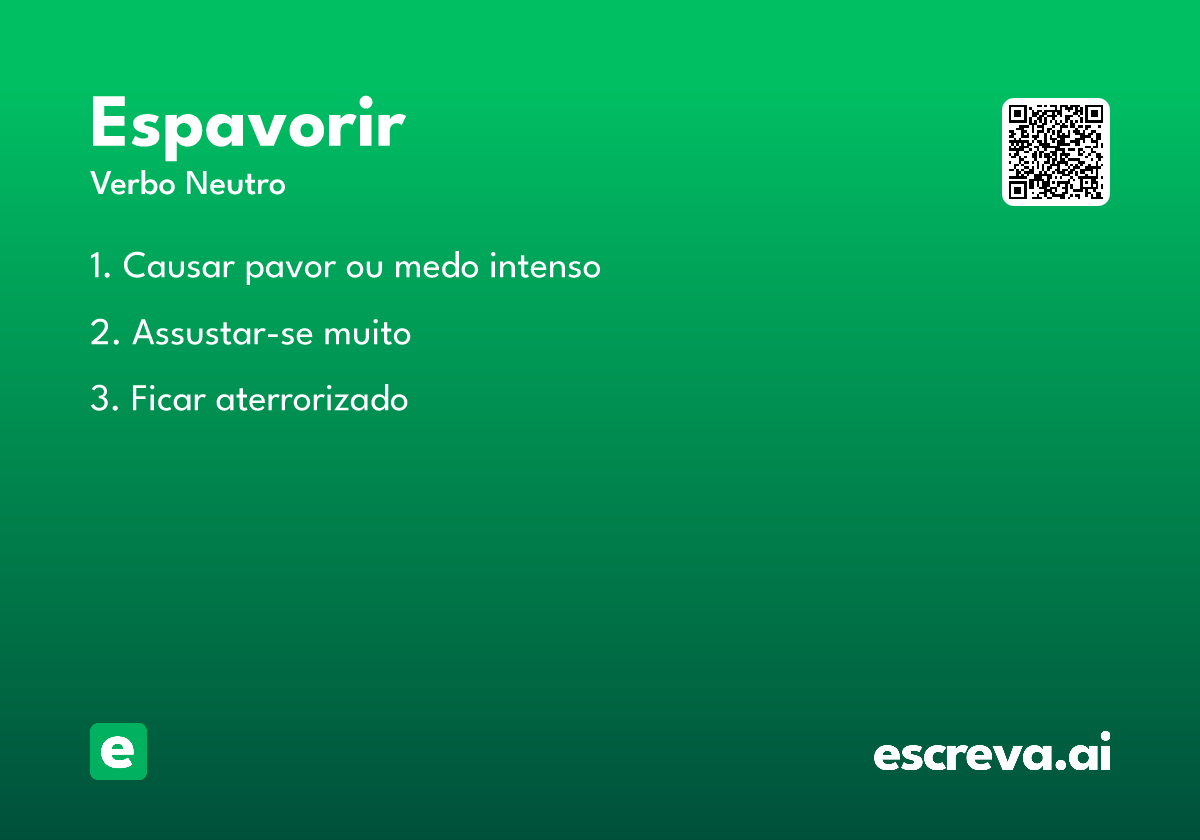 Espavorir
Verbo Neutro

1. Causar pavor ou medo intenso

2. Assustar-se muito

3. Ficar aterrorizado

e

escreva.ai